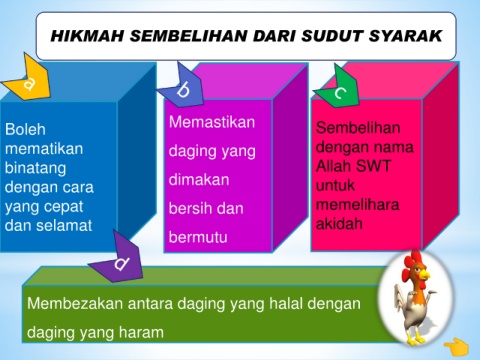 HIKMAH SEMBELIHAN DARI SUDUT SYARAK

a

Boleh mematikan binatang dengan cara yang cepat dan selamat

b

Memastikan daging yang dimakan bersih dan bermutu

c

Sembelihan dengan nama Allah SWT untuk memelihara akidah

d

Membezakan antara daging yang halal dengan daging yang haram